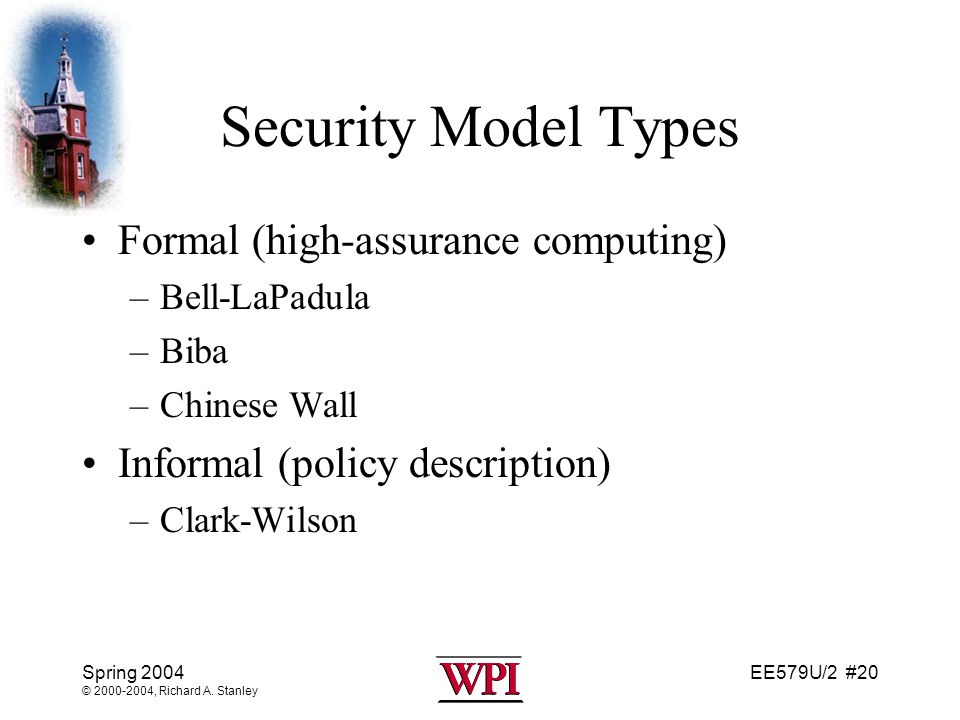 Security Model Types

• Formal (high-assurance computing)
– Bell-LaPadula
– Biba
– Chinese Wall
• Informal (policy description)
– Clark-Wilson

Spring 2004
© 2000-2004, Richard A. Stanley

WPI

EE579U/2 #20